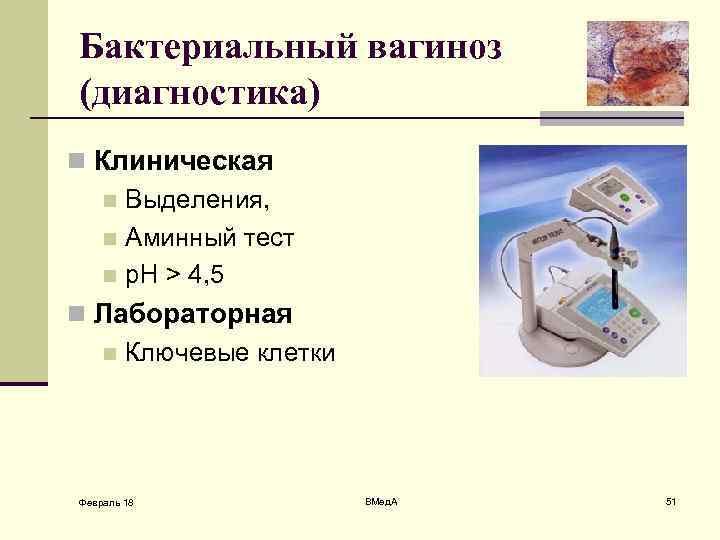 Бактериальный вагиноз (диагностика)

Клиническая

Выделения,

Аминный тест

pH > 4,5

Лабораторная

Ключевые клетки

Февраль 18

ВМедА

51